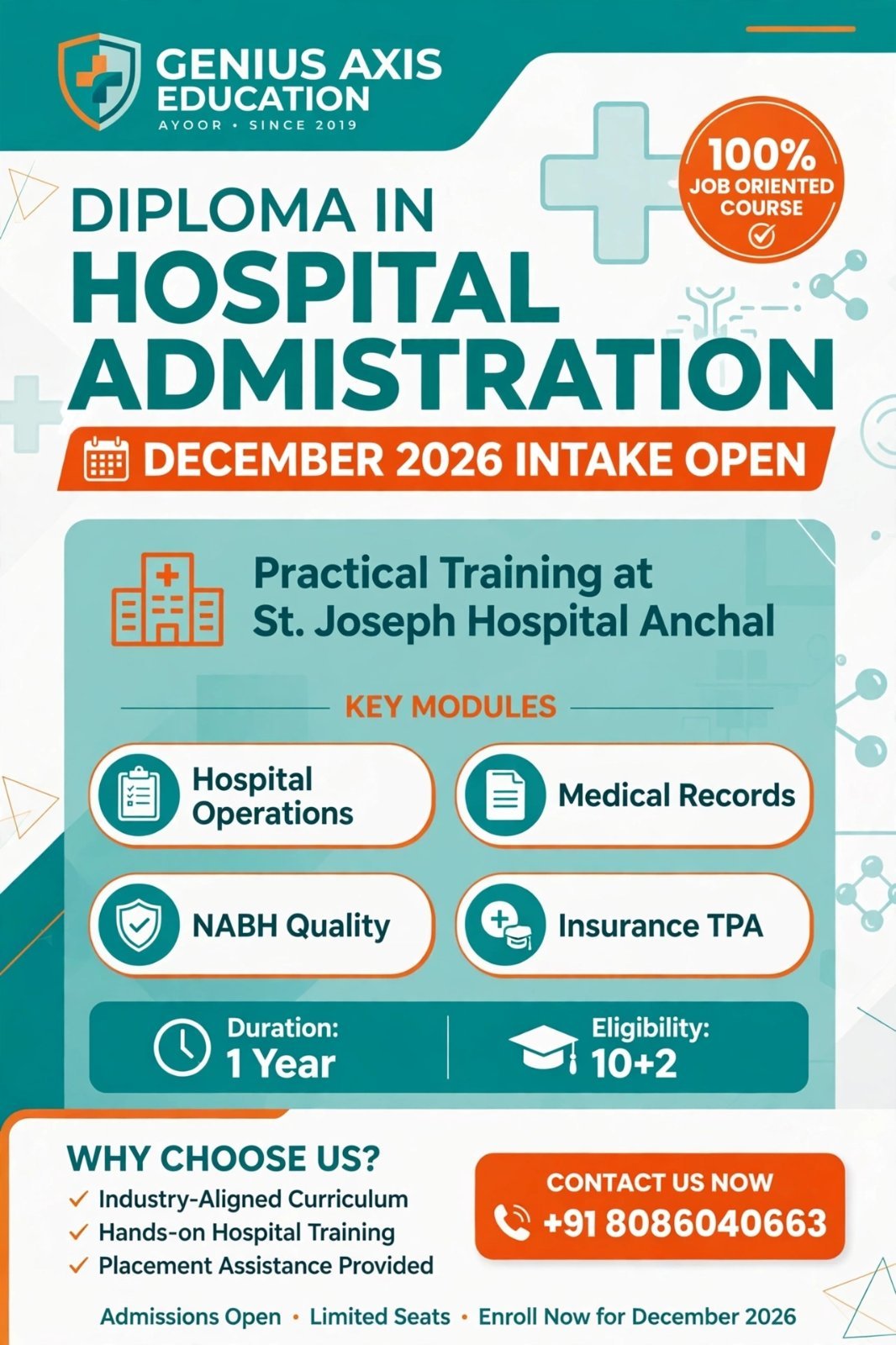 GENIUS AXIS EDUCATION
AYOOR • SINCE 2019

100% JOB ORIENTED COURSE

DIPLOMA IN HOSPITAL ADMISTRATION

DECEMBER 2026 INTAKE OPEN

Practical Training at St. Joseph Hospital Anchal

KEY MODULES

Hospital Operations

Medical Records

NABH Quality

Insurance TPA

Duration: 1 Year

Eligibility: 10+2

WHY CHOOSE US?
✓ Industry-Aligned Curriculum
✓ Hands-on Hospital Training
✓ Placement Assistance Provided

CONTACT US NOW
+91 8086040663

Admissions Open • Limited Seats • Enroll Now for December 2026